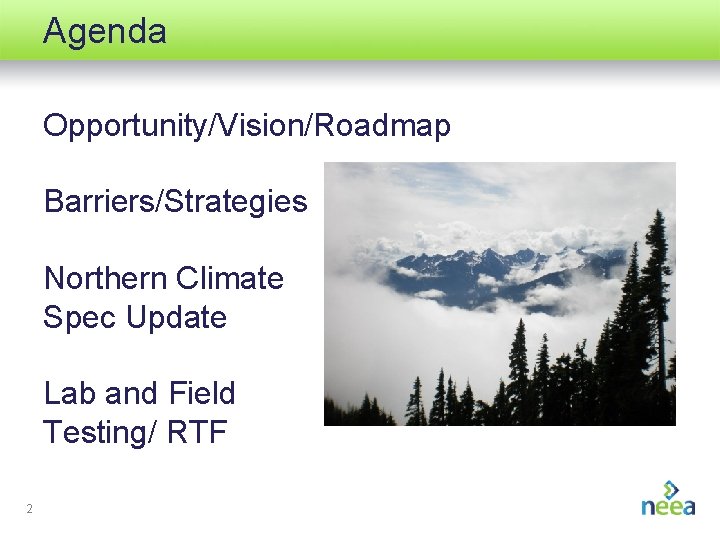 Agenda

Opportunity/Vision/Roadmap

Barriers/Strategies

Northern Climate Spec Update

Lab and Field Testing/ RTF

2

neea